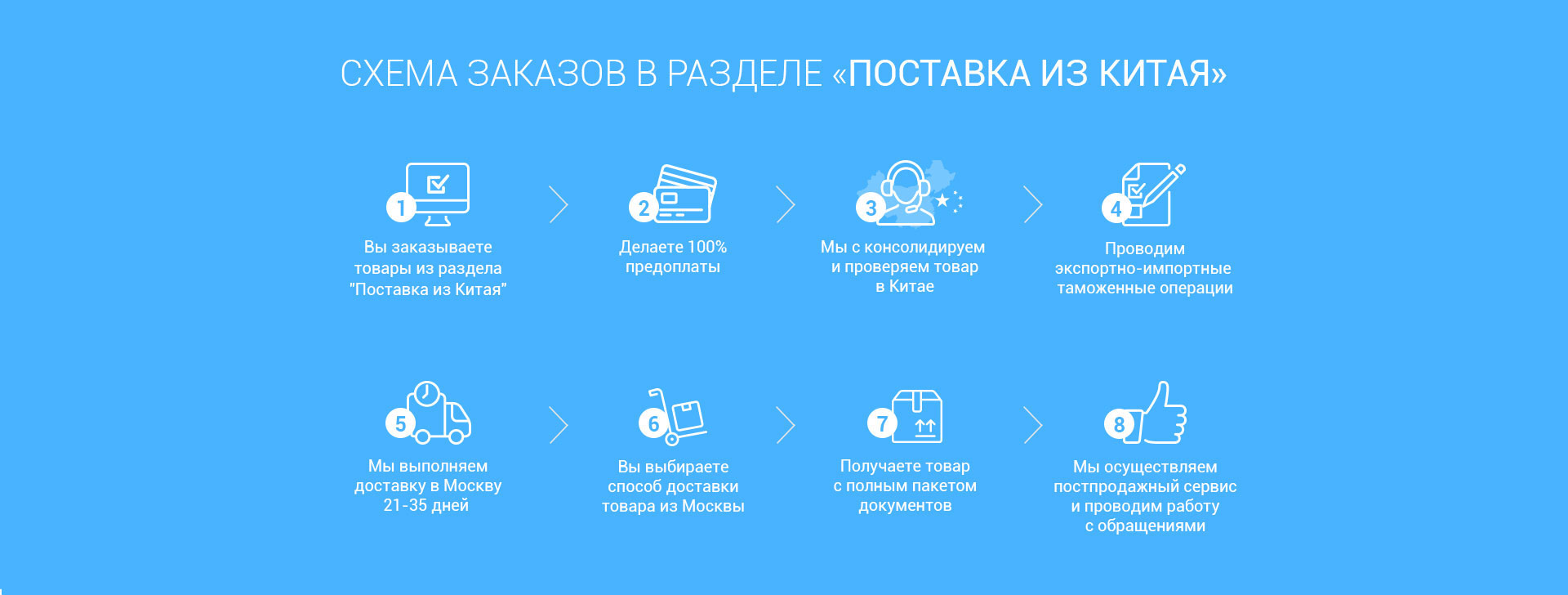 СХЕМА ЗАКАЗОВ В РАЗДЕЛЕ «ПОСТАВКА ИЗ КИТАЯ»

1
Вы заказываете товары из раздела "Поставка из Китая"

2
Делаете 100% предоплаты

3
Мы с консолидируем и проверяем товар в Китае

4
Проводим экспортно-импортные таможенные операции

5
Мы выполняем доставку в Москву 21-35 дней

6
Вы выбираете способ доставки товара из Москвы

7
Получаете товар с полным пакетом документов

8
Мы осуществляем постпродажный сервис и проводим работу с обращениями